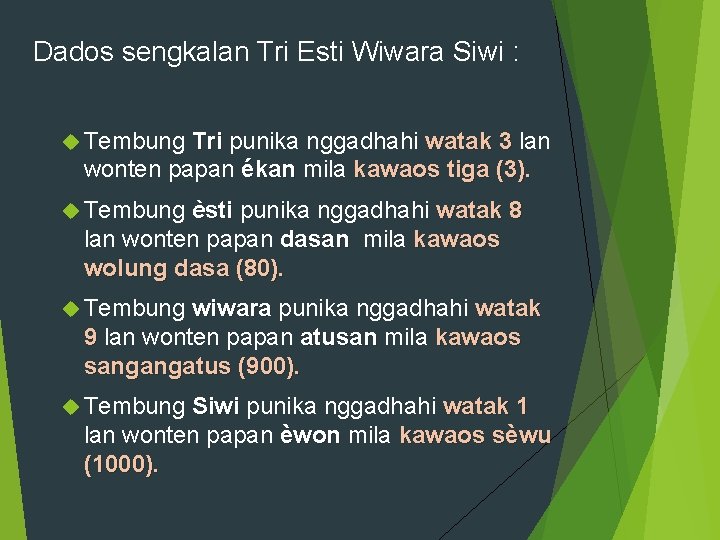 Dados sengkalan Tri Esti Wiwara Siwi :

Tembung Tri punika nggadhahi watak 3 lan wonten papan ékan mila kawaos tiga (3).

Tembung èsti punika nggadhahi watak 8 lan wonten papan dasan mila kawaos wolung dasa (80).

Tembung wiwara punika nggadhahi watak 9 lan wonten papan atusan mila kawaos sangangatus (900).

Tembung Siwi punika nggadhahi watak 1 lan wonten papan èwon mila kawaos sèwu (1000).